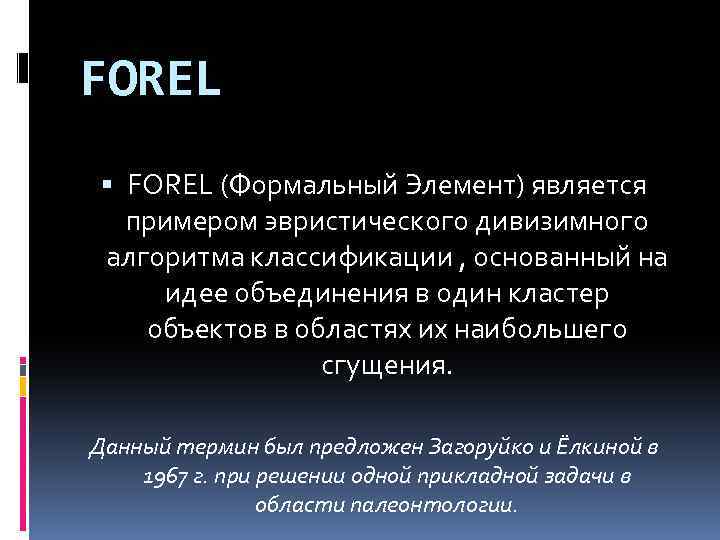 FOREL

▪ FOREL (Формальный Элемент) является примером эвристического дивизимного алгоритма классификации , основанный на идее объединения в один кластер объектов в областях их наибольшего сгущения.

Данный термин был предложен Загоруйко и Ёлкиной в 1967 г. при решении одной прикладной задачи в области палеонтологии.